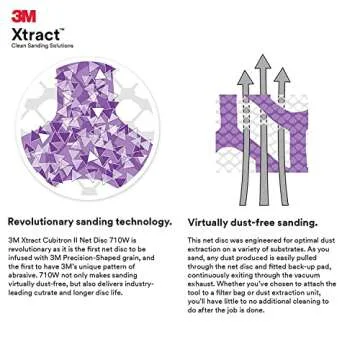 3M
Xtract™
Clean Sanding Solutions

Revolutionary sanding technology.

3M Xtract Cubitron II Net Disc 710W is revolutionary as it is the first net disc to be infused with 3M Precision-Shaped grain, and the first to have 3M's unique pattern of abrasive. 710W not only makes sanding virtually dust-free, but also delivers industry-leading cutrate and longer disc life.

Virtually dust-free sanding.

This net disc was engineered for optimal dust extraction on a variety of substrates. As you sand, any dust produced is easily pulled through the net disc and fitted back-up pad, continuously exiting through the vacuum exhaust. Whether you've chosen to attach the tool to a filter bag or dust extraction unit, you'll have little to no additional cleaning to do after the job is done.